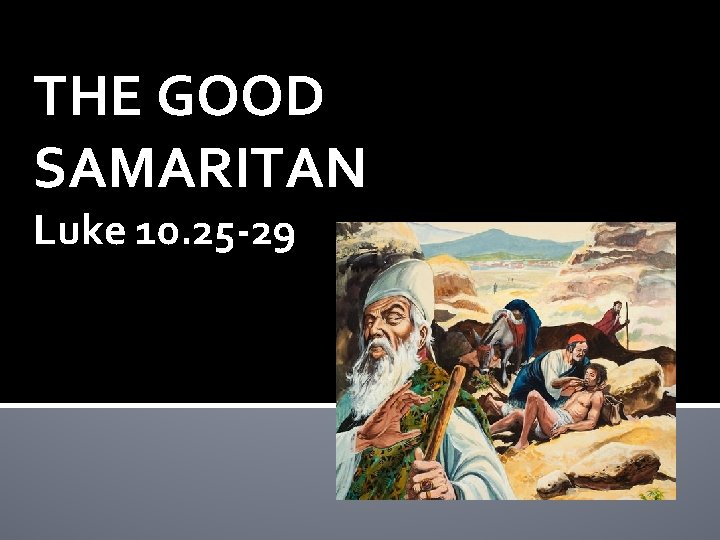 THE GOOD SAMARITAN

Luke 10.25-29